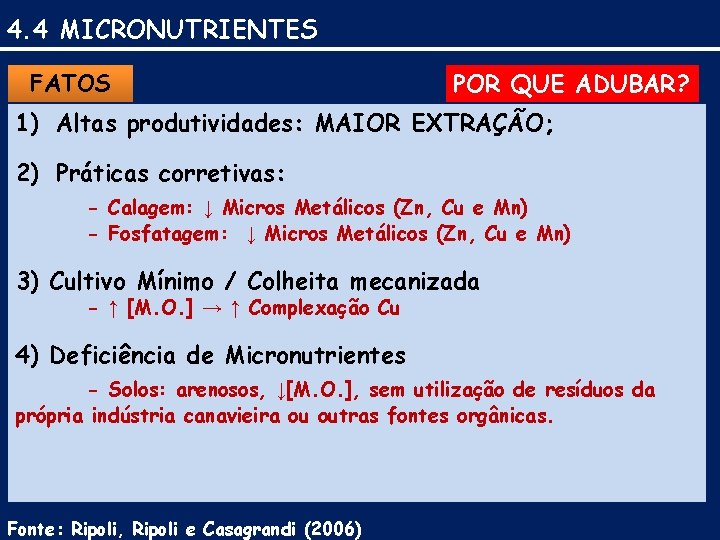 4.4 MICRONUTRIENTES

FATOS

POR QUE ADUBAR?

1) Altas produtividades: MAIOR EXTRAÇÃO;

2) Práticas corretivas:

- Calagem: ↓ Micros Metálicos (Zn, Cu e Mn)
- Fosfatagem: ↓ Micros Metálicos (Zn, Cu e Mn)

3) Cultivo Mínimo / Colheita mecanizada

- ↑ [M.O.] → ↑ Complexação Cu

4) Deficiência de Micronutrientes

- Solos: arenosos, ↓[M.O.], sem utilização de resíduos da própria indústria canavieira ou outras fontes orgânicas.

Fonte: Ripoli, Ripoli e Casagrandi (2006)